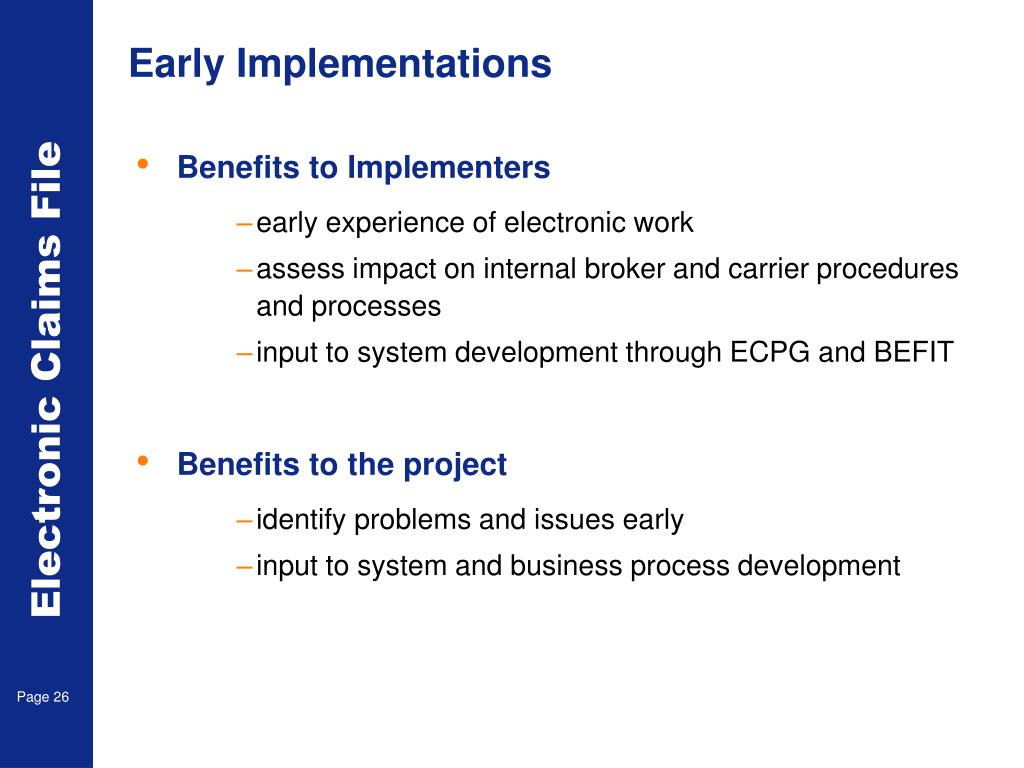 Electronic Claims File

Early Implementations

• Benefits to Implementers
– early experience of electronic work
– assess impact on internal broker and carrier procedures and processes
– input to system development through ECPG and BEFIT

• Benefits to the project
– identify problems and issues early
– input to system and business process development

Page 26